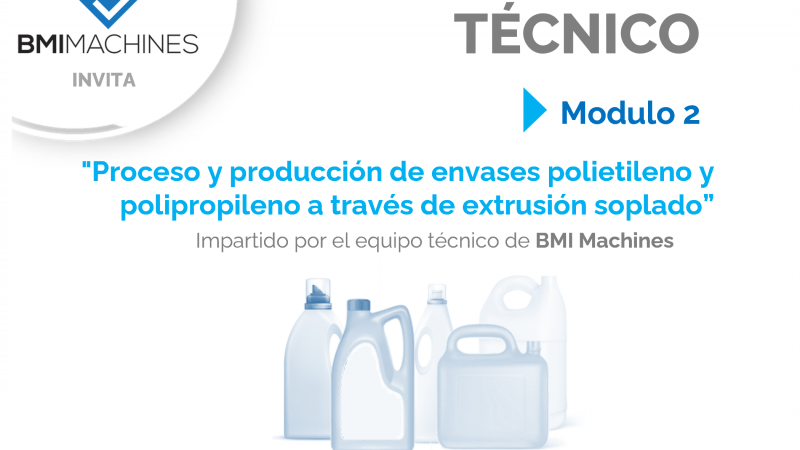 BMIMACHINES
INVITA

TÉCNICO

Modulo 2

"Proceso y producción de envases polietileno y polipropileno a través de extrusión soplado"

Impartido por el equipo técnico de BMI Machines